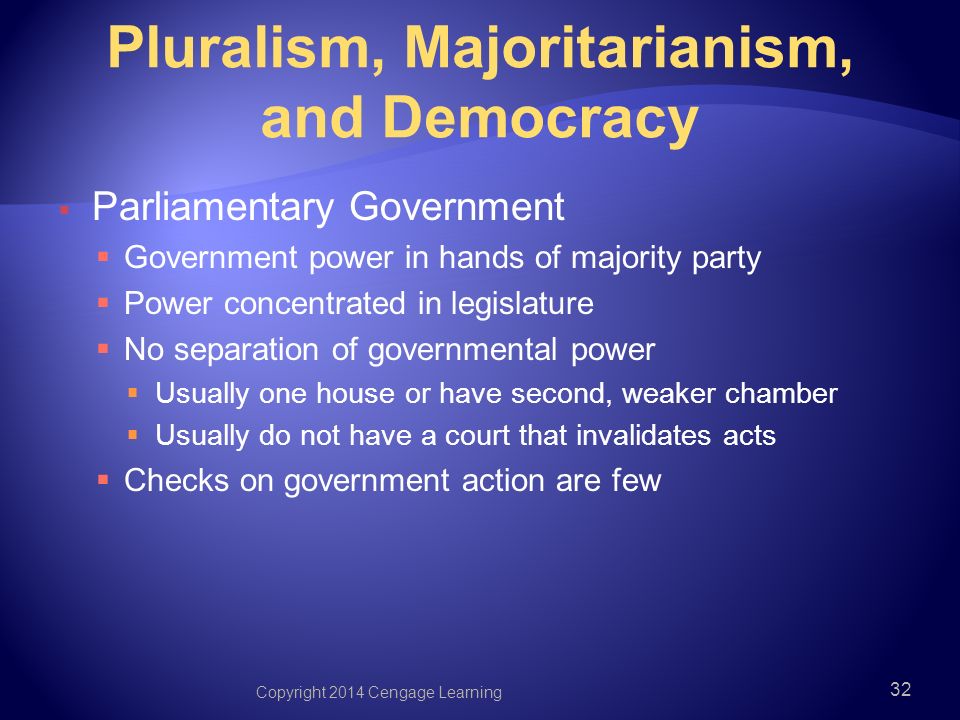 Pluralism, Majoritarianism, and Democracy

Parliamentary Government
Government power in hands of majority party
Power concentrated in legislature
No separation of governmental power
Usually one house or have second, weaker chamber
Usually do not have a court that invalidates acts
Checks on government action are few

Copyright 2014 Cengage Learning

32